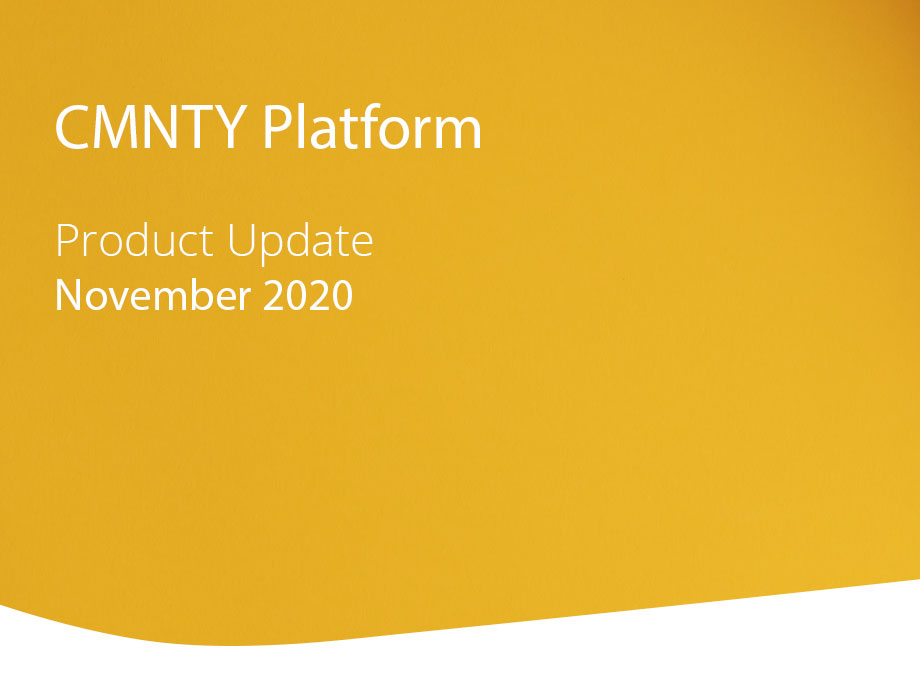 CMNTY Platform

Product Update
November 2020